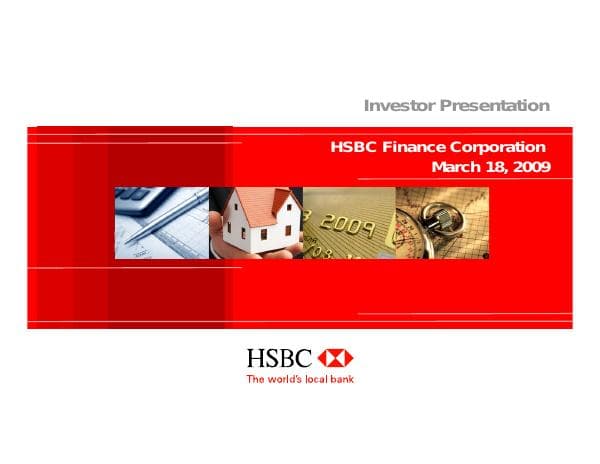 Investor Presentation

HSBC Finance Corporation
March 18, 2009

2009

HSBC

The world's local bank